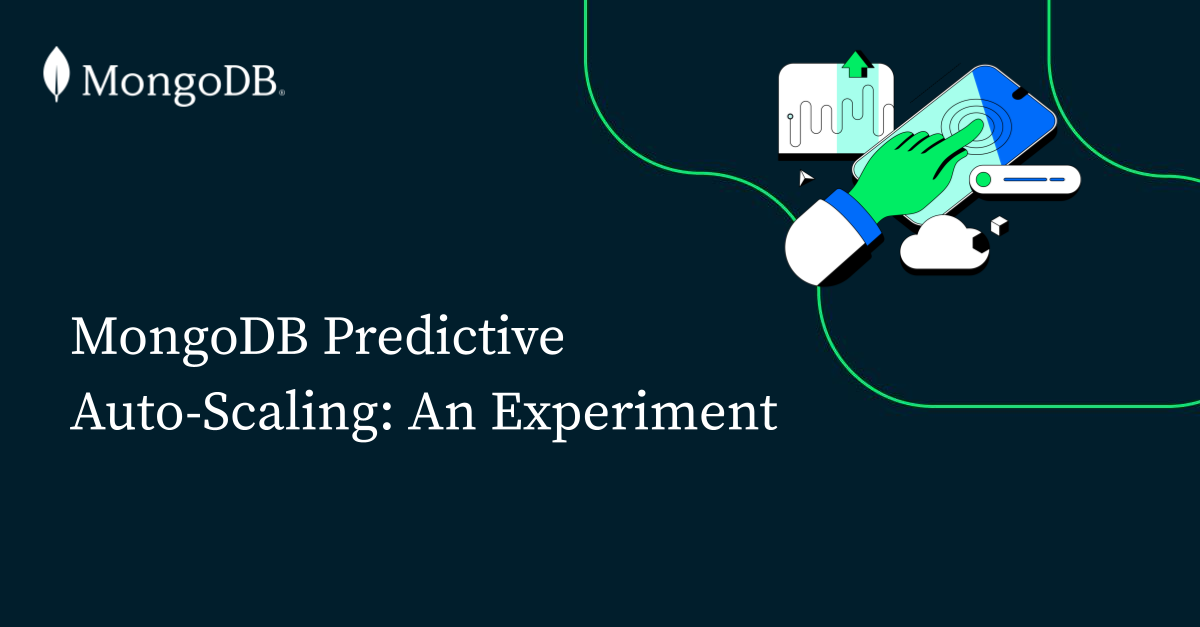 MongoDB.

MongoDB Predictive Auto-Scaling: An Experiment